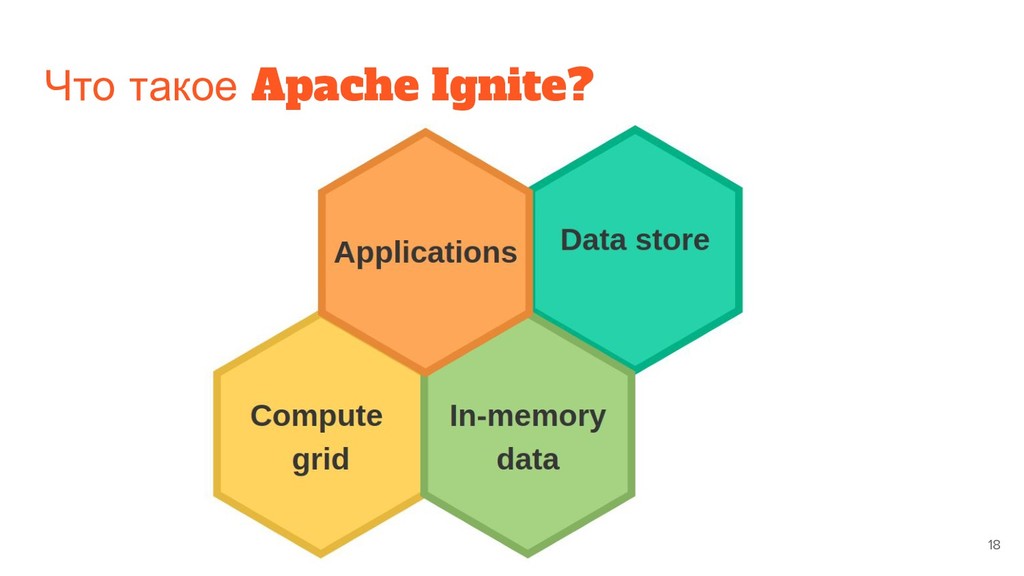 Что такое Apache Ignite?

Applications

Data store

Compute grid

In-memory data

18